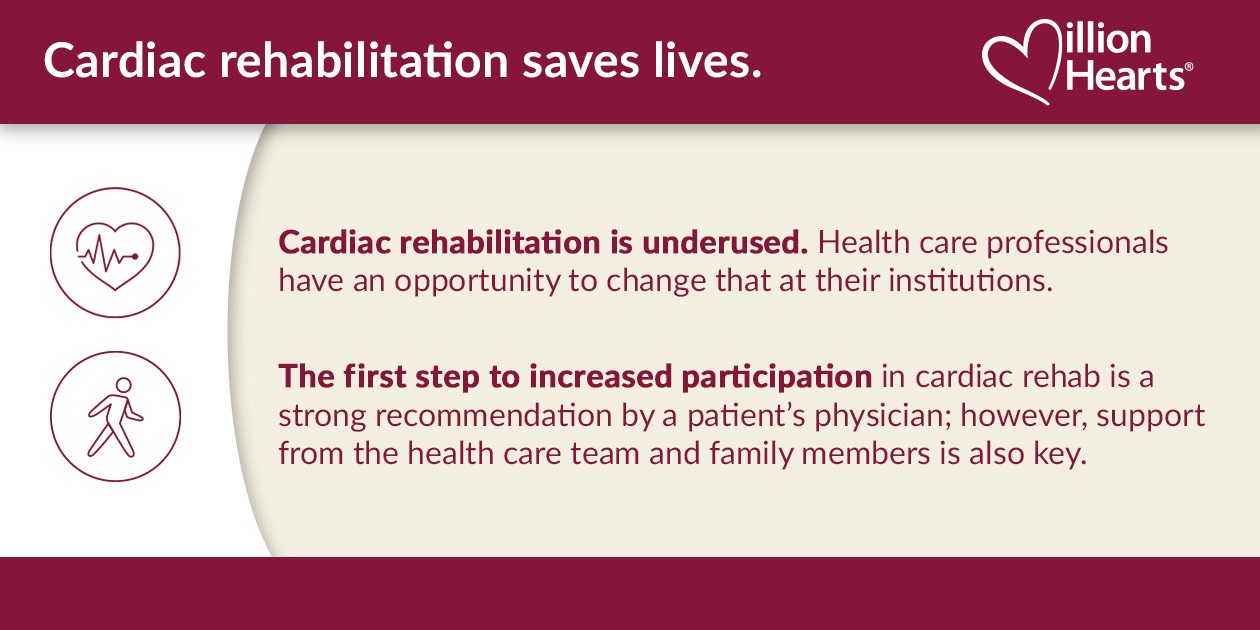 Cardiac rehabilitation saves lives.

Million Hearts®

Cardiac rehabilitation is underused. Health care professionals have an opportunity to change that at their institutions.

The first step to increased participation in cardiac rehab is a strong recommendation by a patient's physician; however, support from the health care team and family members is also key.